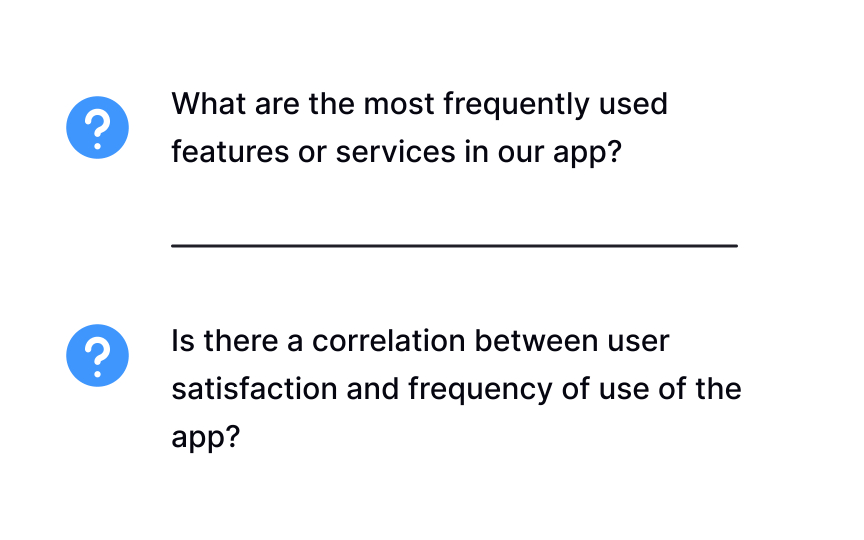 ?

What are the most frequently used features or services in our app?

?

Is there a correlation between user satisfaction and frequency of use of the app?